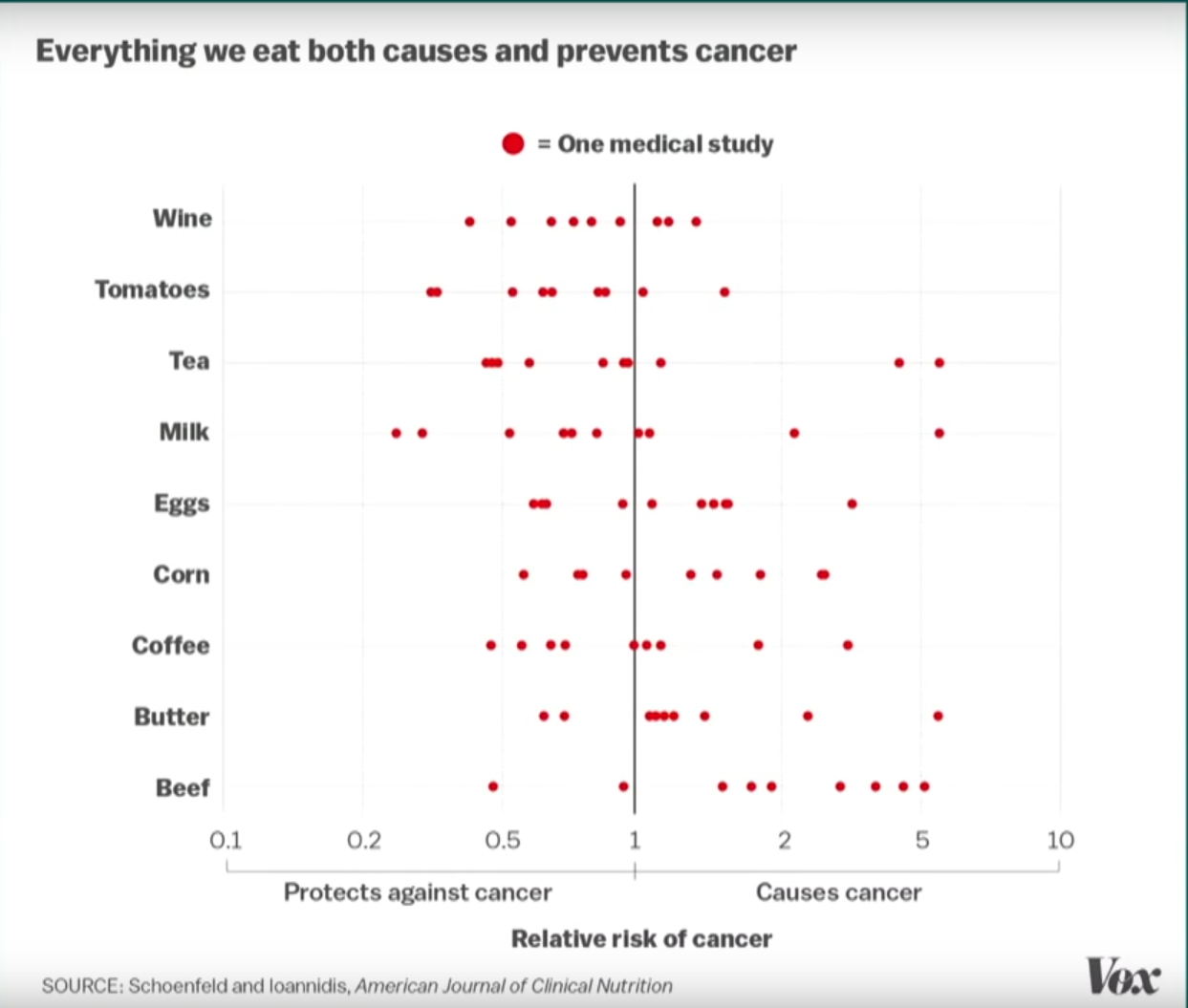 Everything we eat both causes and prevents cancer

= One medical study

Wine
Tomatoes
Tea
Milk
Eggs
Corn
Coffee
Butter
Beef

0.1 0.2 0.5 1 2 5 10

Protects against cancer
Causes cancer

Relative risk of cancer

SOURCE: Schoenfeld and Ioannidis, American Journal of Clinical Nutrition

Vox